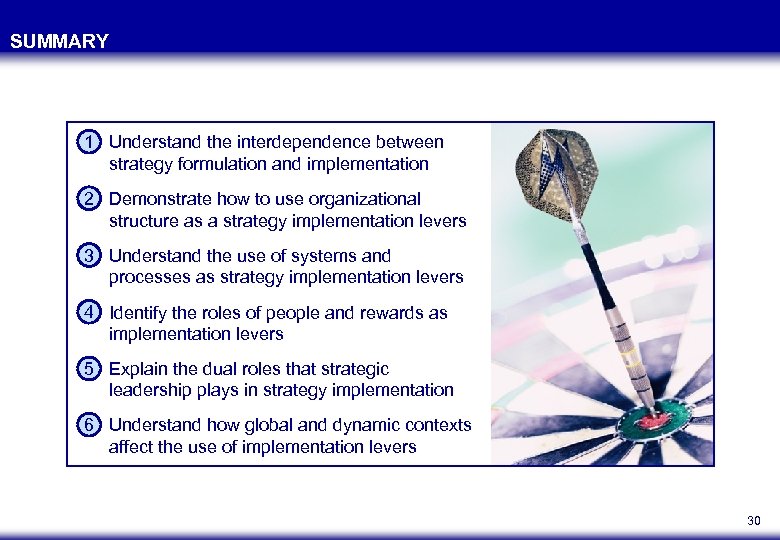 SUMMARY

1 Understand the interdependence between strategy formulation and implementation

2 Demonstrate how to use organizational structure as a strategy implementation levers

3 Understand the use of systems and processes as strategy implementation levers

4 Identify the roles of people and rewards as implementation levers

5 Explain the dual roles that strategic leadership plays in strategy implementation

6 Understand how global and dynamic contexts affect the use of implementation levers

30